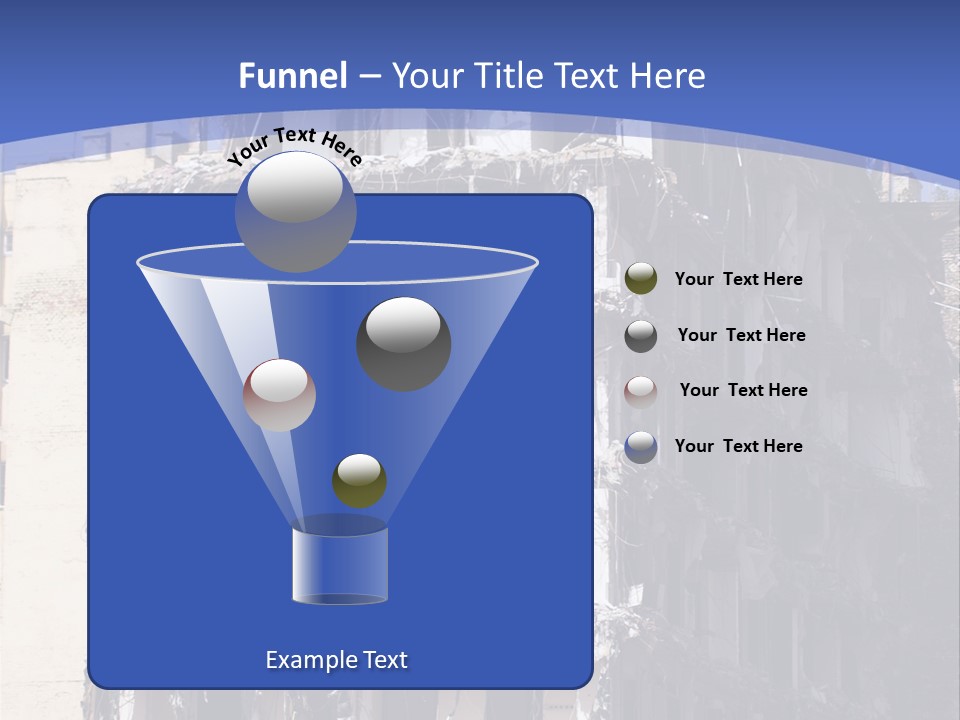 Funnel – Your Title Text Here

Your Text Here

Your Text Here

Your Text Here

Your Text Here

Your Text Here

Example Text